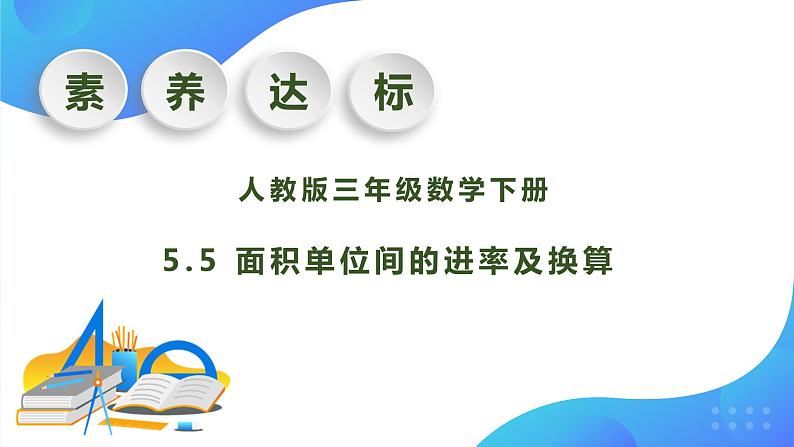 素 养 达 标

人教版三年级数学下册

5.5 面积单位间的进率及换算